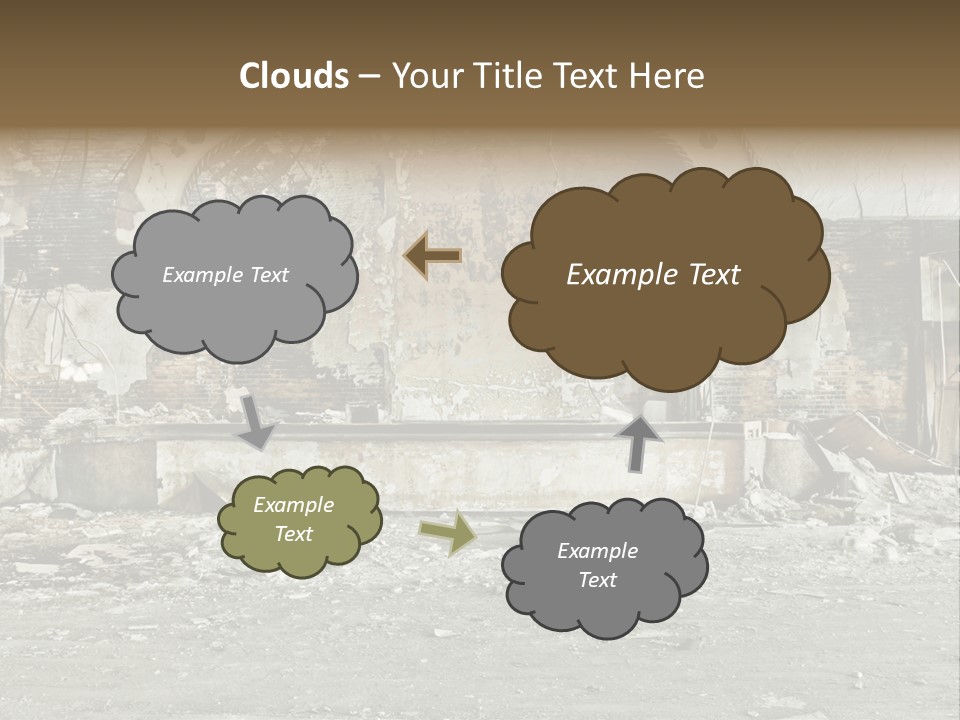 Clouds – Your Title Text Here

Example Text

Example Text

Example Text

Example Text